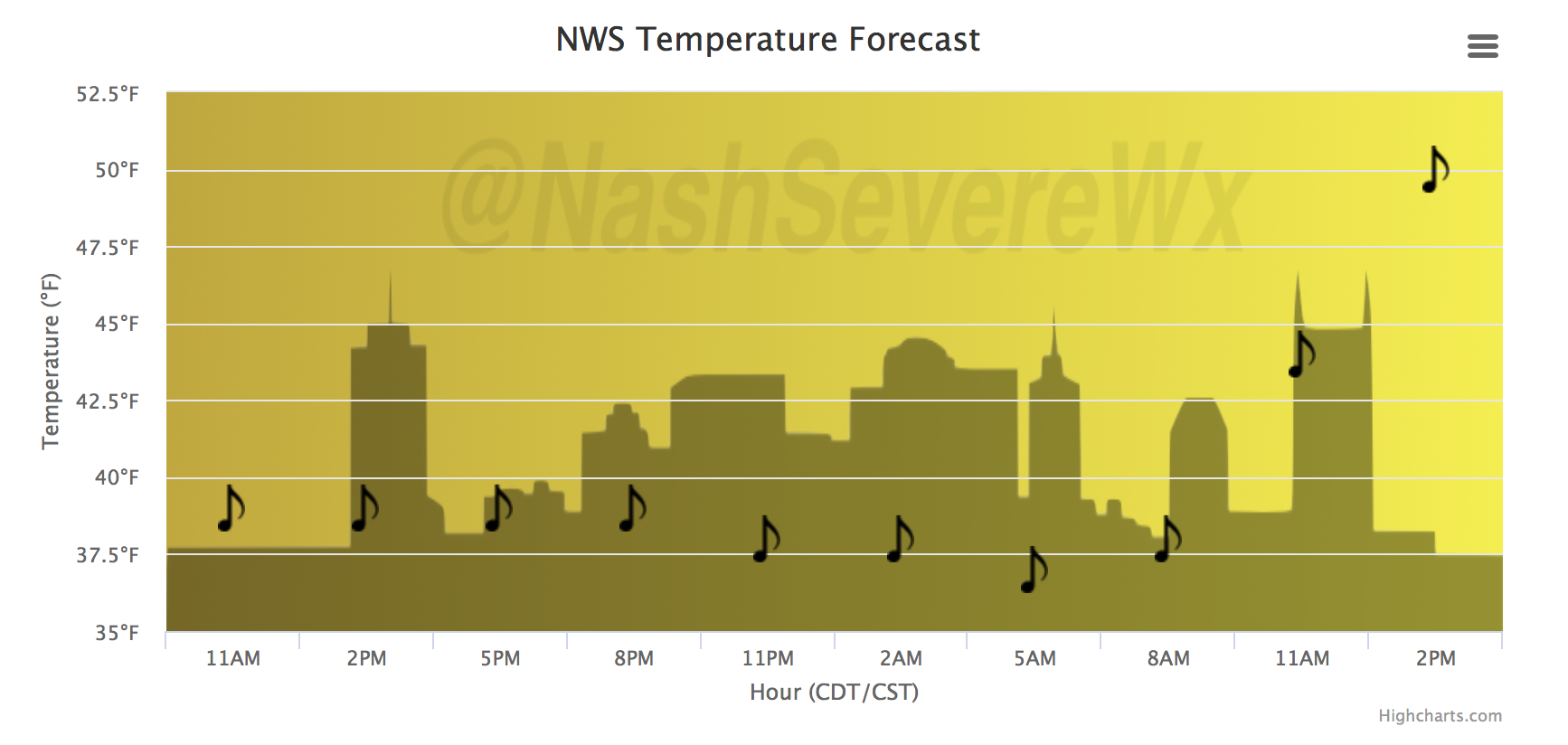 NWS Temperature Forecast

@NashSevereWx

Temperature (°F)

52.5°F
50°F
47.5°F
45°F
42.5°F
40°F
37.5°F
35°F

11AM 2PM 5PM 8PM 11PM 2AM 5AM 8AM 11AM 2PM

Hour (CDT/CST)

Highcharts.com